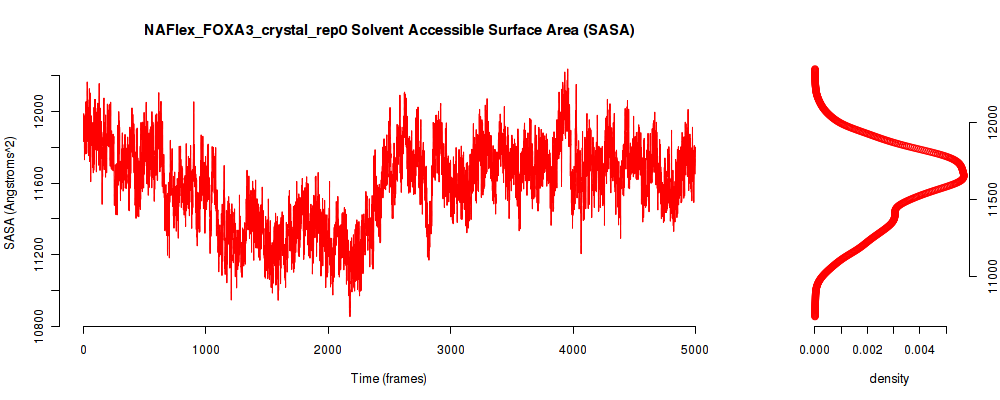 NAFlex_FOXA3_crystal_rep0 Solvent Accessible Surface Area (SASA)

SASA (Angstroms^2)

12000
11600
11200
10800

0
1000
2000
3000
4000
5000

Time (frames)

12000
11500
11000

0.000
0.002
0.004

density